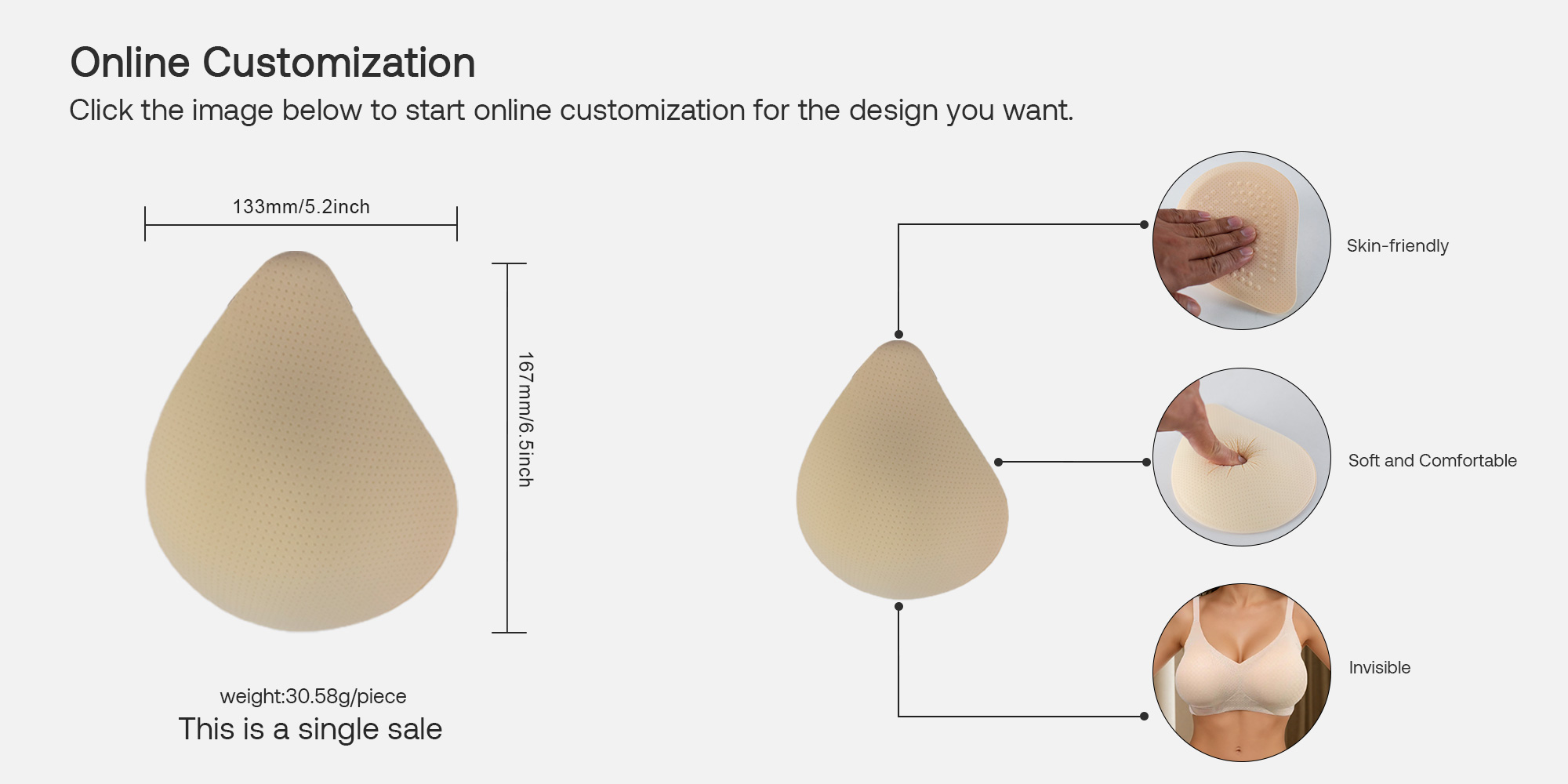 Online Customization

Click the image below to start online customization for the design you want.

133mm/5.2inch

167mm/6.5inch

weight:30.58g/piece

This is a single sale

Skin-friendly

Soft and Comfortable

Invisible